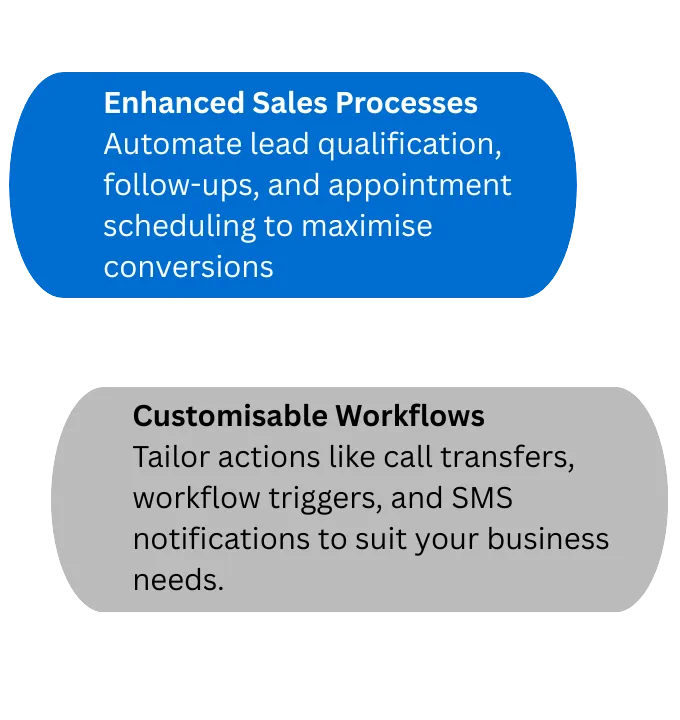 Enhanced Sales Processes
Automate lead qualification, follow-ups, and appointment scheduling to maximise conversions

Customisable Workflows
Tailor actions like call transfers, workflow triggers, and SMS notifications to suit your business needs.